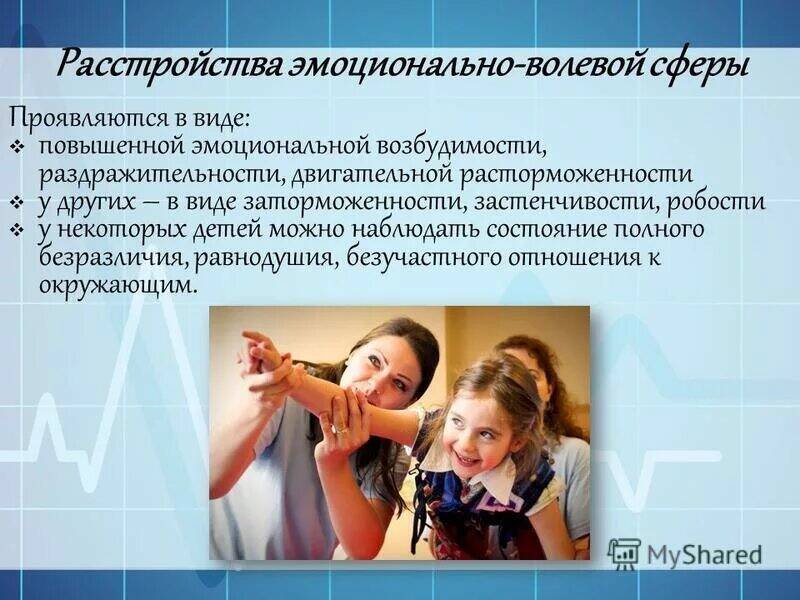 Расстройства эмоционально-волевой сферы

Проявляются в виде:

❖ повышенной эмоциональной возбудимости, раздражительности, двигательной расторможенности
❖ у других – в виде заторможенности, застенчивости, робости
❖ у некоторых детей можно наблюдать состояние полного безразличия, равнодушия, безучастного отношения к окружающим.

MyShared